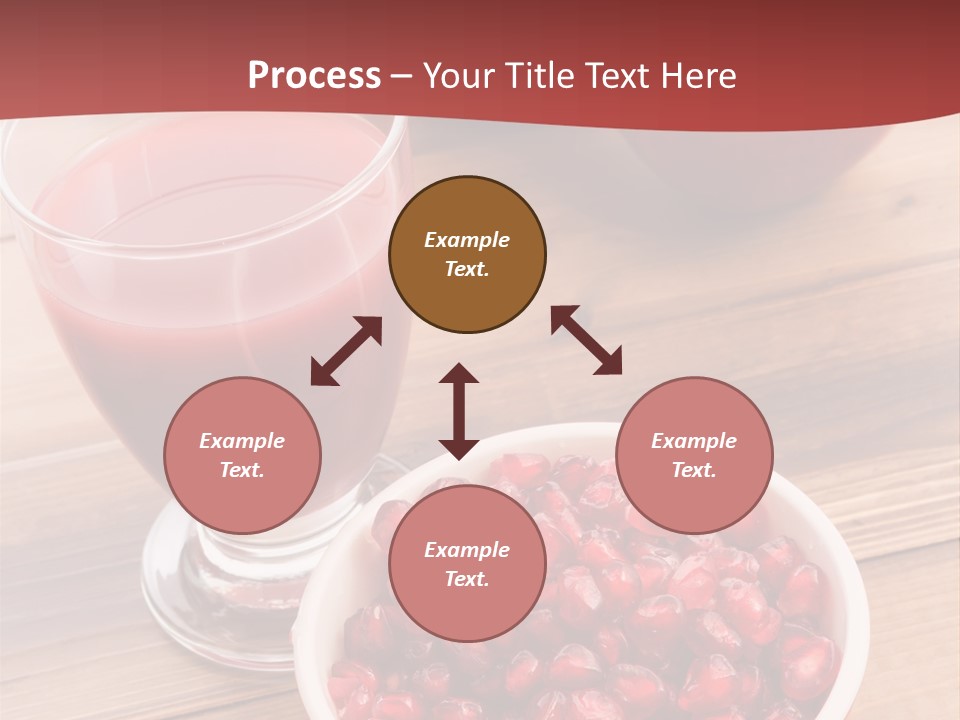 Process – Your Title Text Here

Example Text.

Example Text.

Example Text.

Example Text.